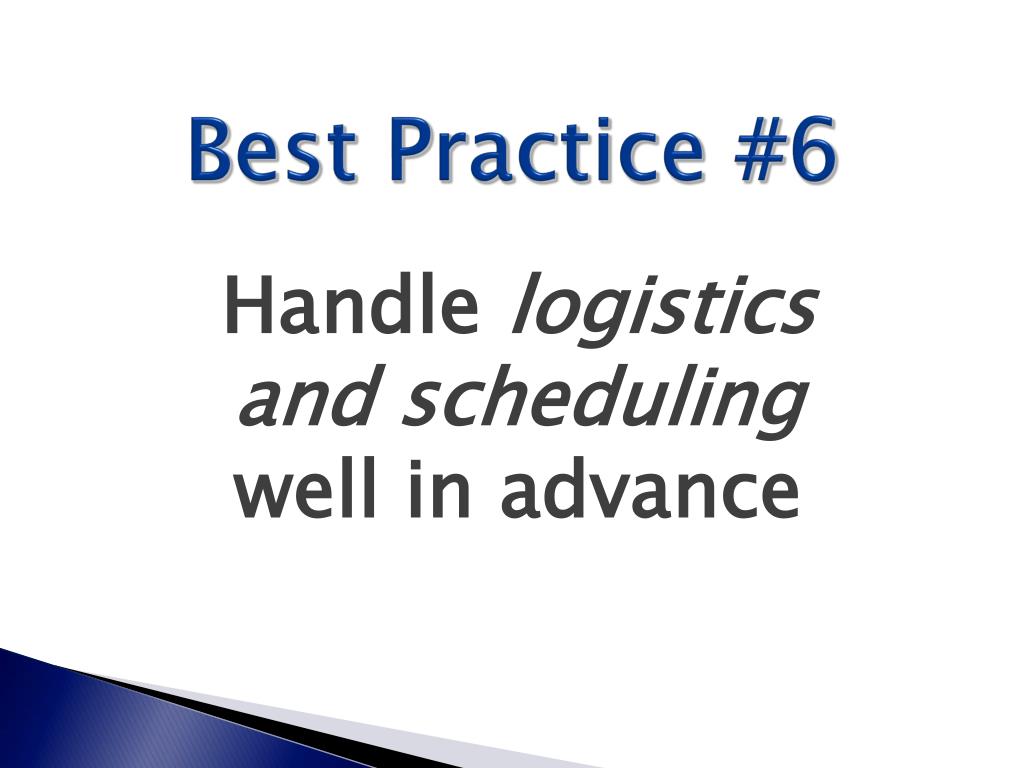 Best Practice #6

Handle logistics and scheduling well in advance